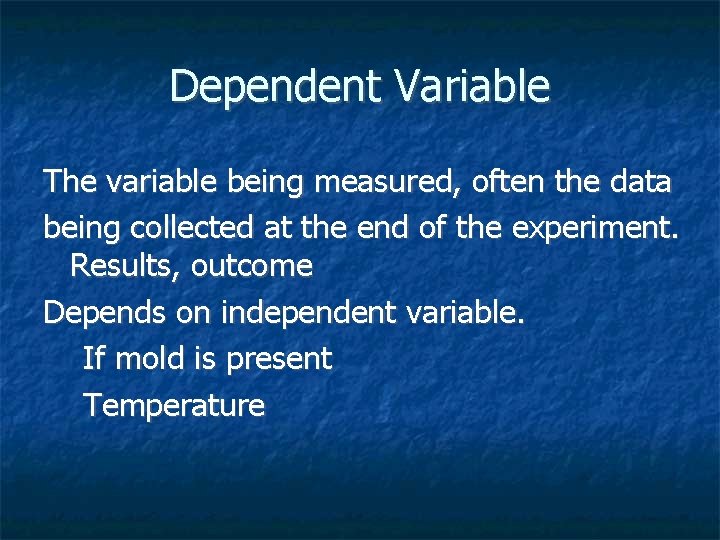 Dependent Variable

The variable being measured, often the data being collected at the end of the experiment. Results, outcome

Depends on independent variable.

If mold is present

Temperature